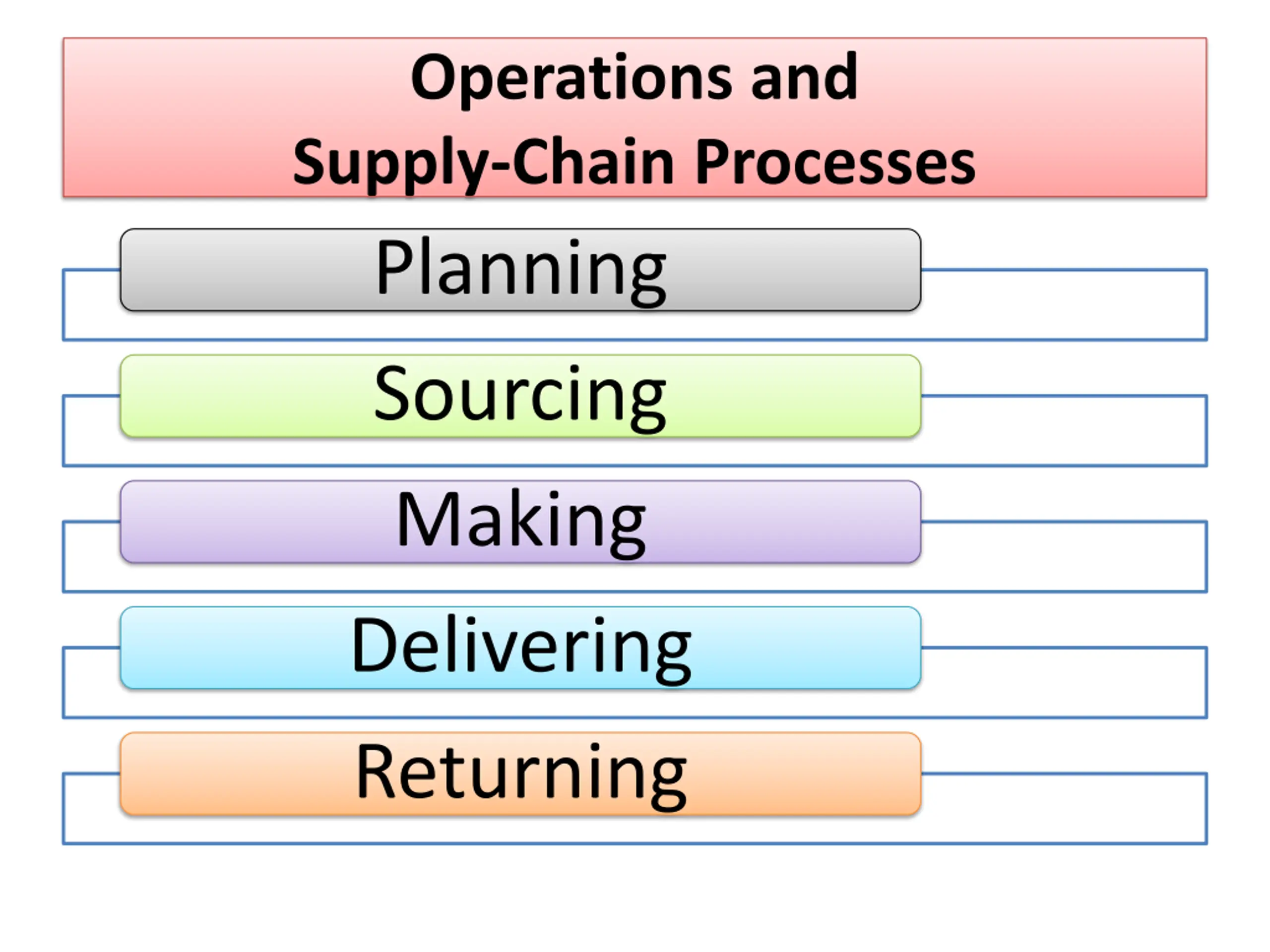 Operations and Supply-Chain Processes

Planning

Sourcing

Making

Delivering

Returning